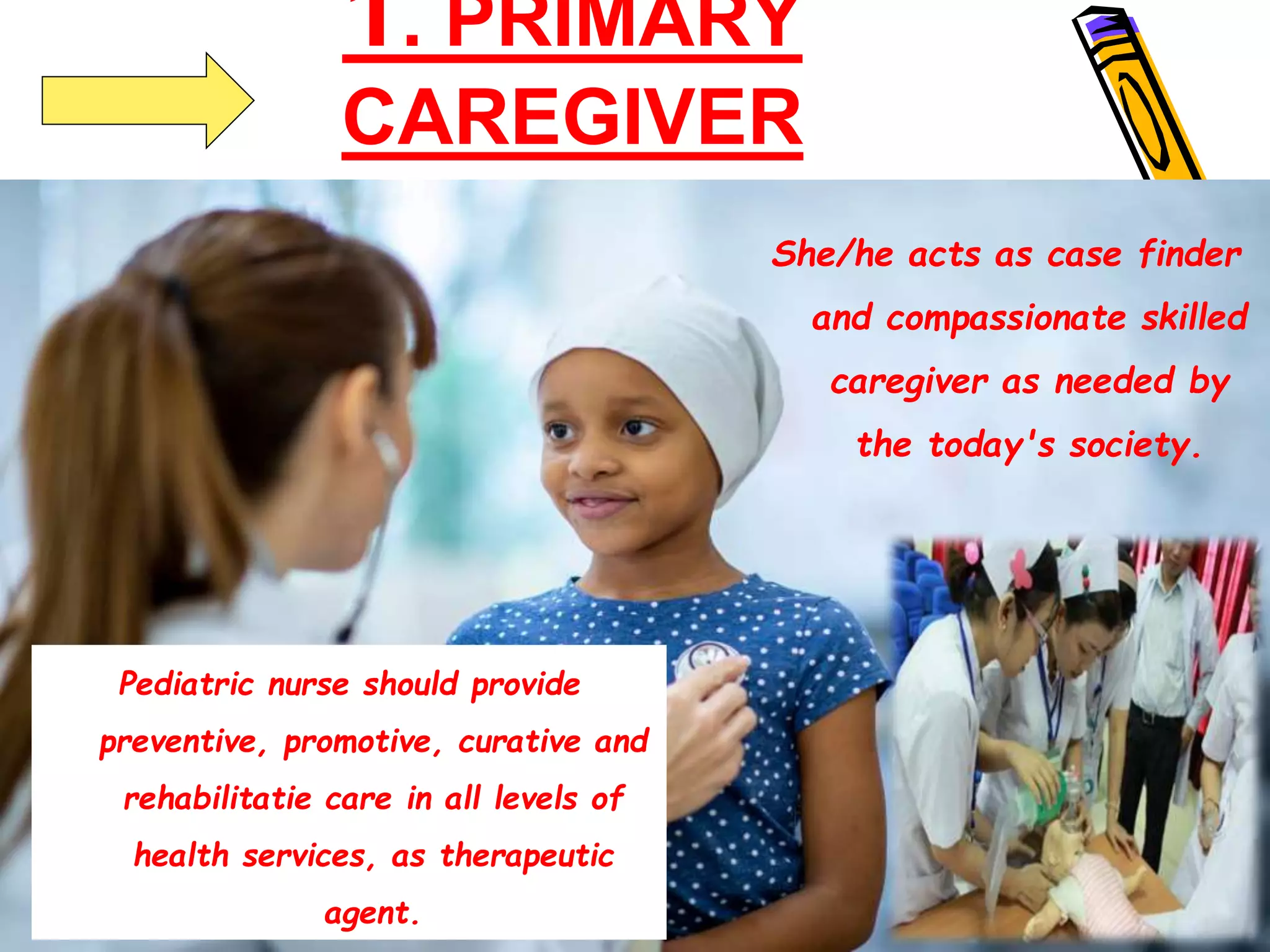 1. PRIMARY CAREGIVER

She/he acts as case finder and compassionate skilled caregiver as needed by the today's society.

Pediatric nurse should provide preventive, promotive, curative and rehabilitatie care in all levels of health services, as therapeutic agent.